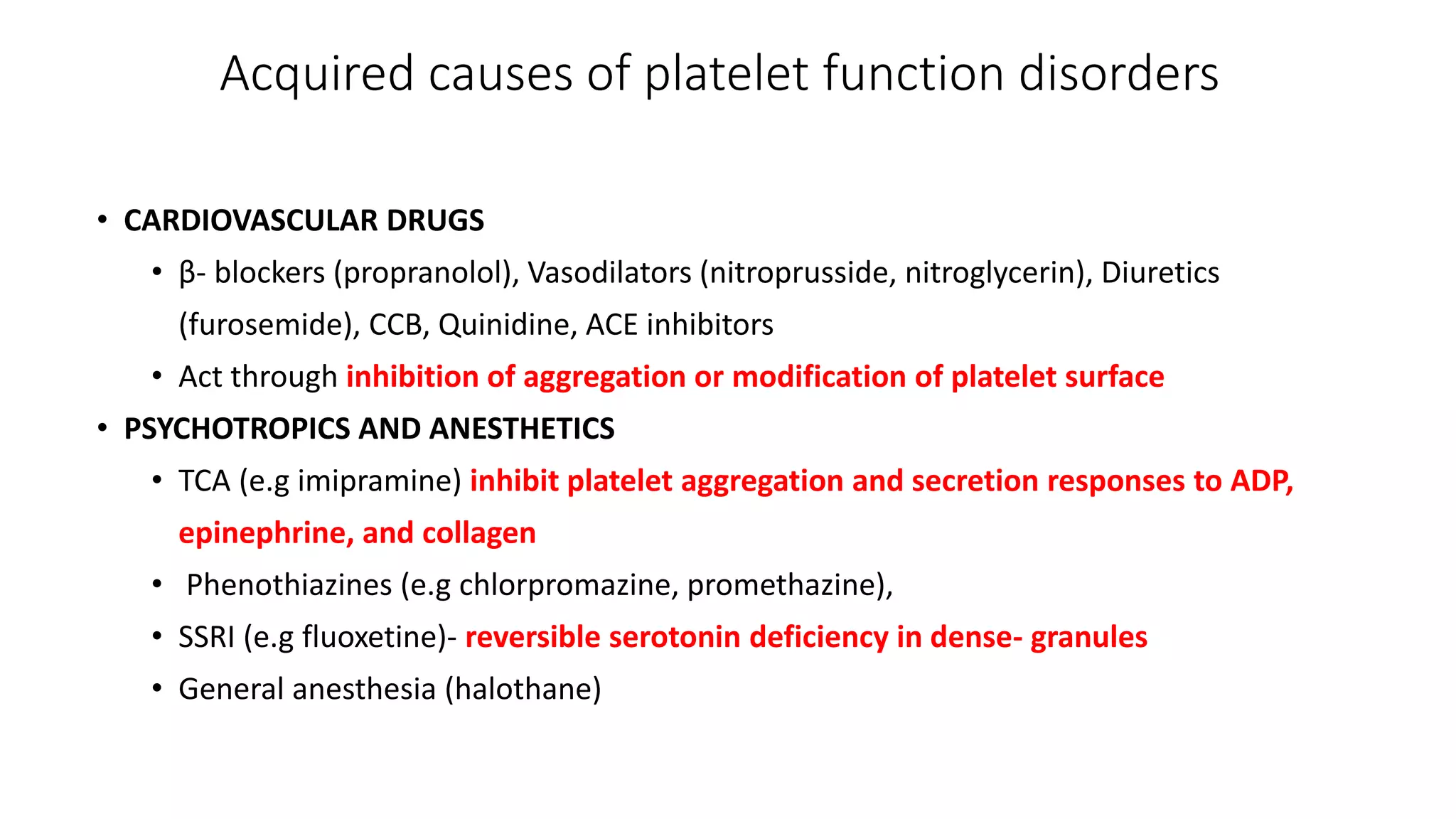 Acquired causes of platelet function disorders

• CARDIOVASCULAR DRUGS
  • β- blockers (propranolol), Vasodilators (nitroprusside, nitroglycerin), Diuretics (furosemide), CCB, Quinidine, ACE inhibitors
  • Act through inhibition of aggregation or modification of platelet surface
• PSYCHOTROPICS AND ANESTHETICS
  • TCA (e.g imipramine) inhibit platelet aggregation and secretion responses to ADP, epinephrine, and collagen
  • Phenothiazines (e.g chlorpromazine, promethazine),
  • SSRI (e.g fluoxetine)- reversible serotonin deficiency in dense- granules
  • General anesthesia (halothane)